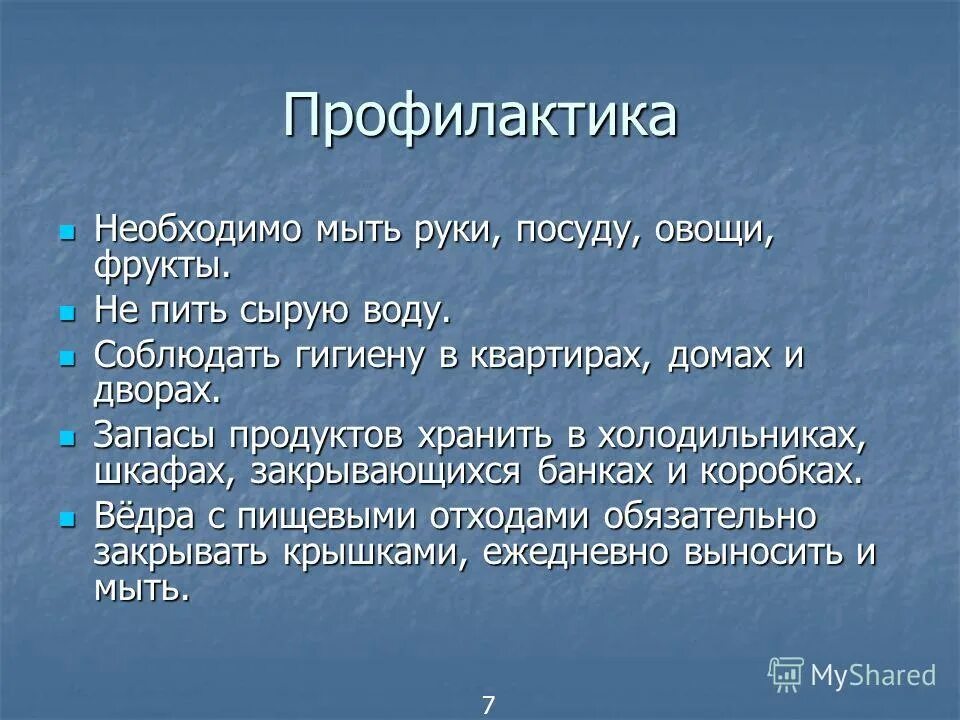 Профилактика

Необходимо мыть руки, посуду, овощи, фрукты.

Не пить сырую воду.

Соблюдать гигиену в квартирах, домах и дворах.

Запасы продуктов хранить в холодильниках, шкафах, закрывающихся банках и коробках.

Вёдра с пищевыми отходами обязательно закрывать крышками, ежедневно выносить и мыть.

MyShared

7